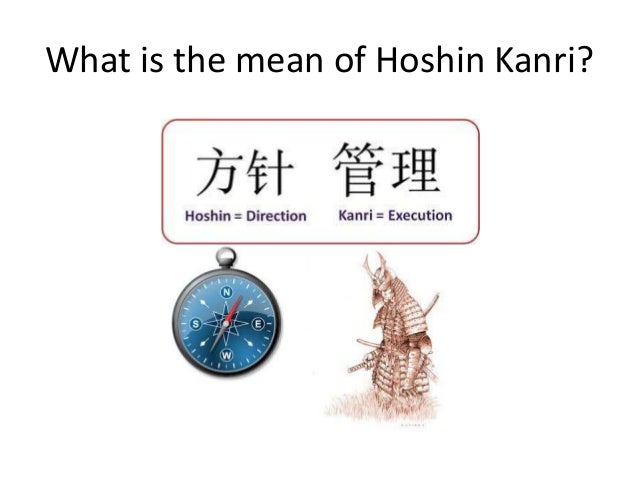 What is the mean of Hoshin Kanri?

方针 管理

Hoshin = Direction Kanri = Execution

N

S

E

W